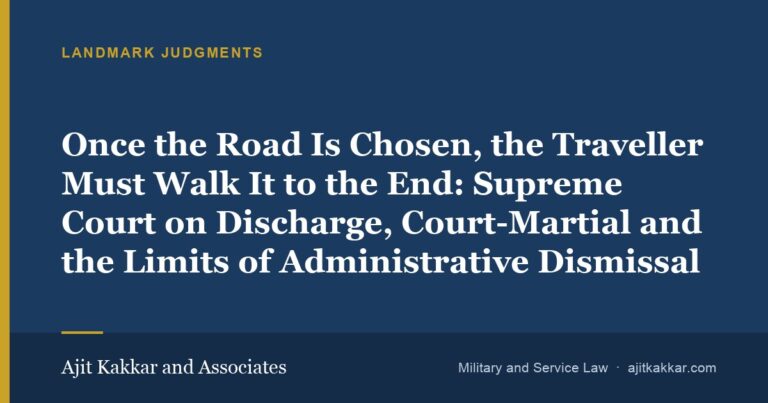 LANDMARK JUDGMENTS

Once the Road Is Chosen, the Traveller Must Walk It to the End: Supreme Court on Discharge, Court-Martial and the Limits of Administrative Dismissal

Ajit Kakkar and Associates

Military and Service Law · ajitkakkar.com